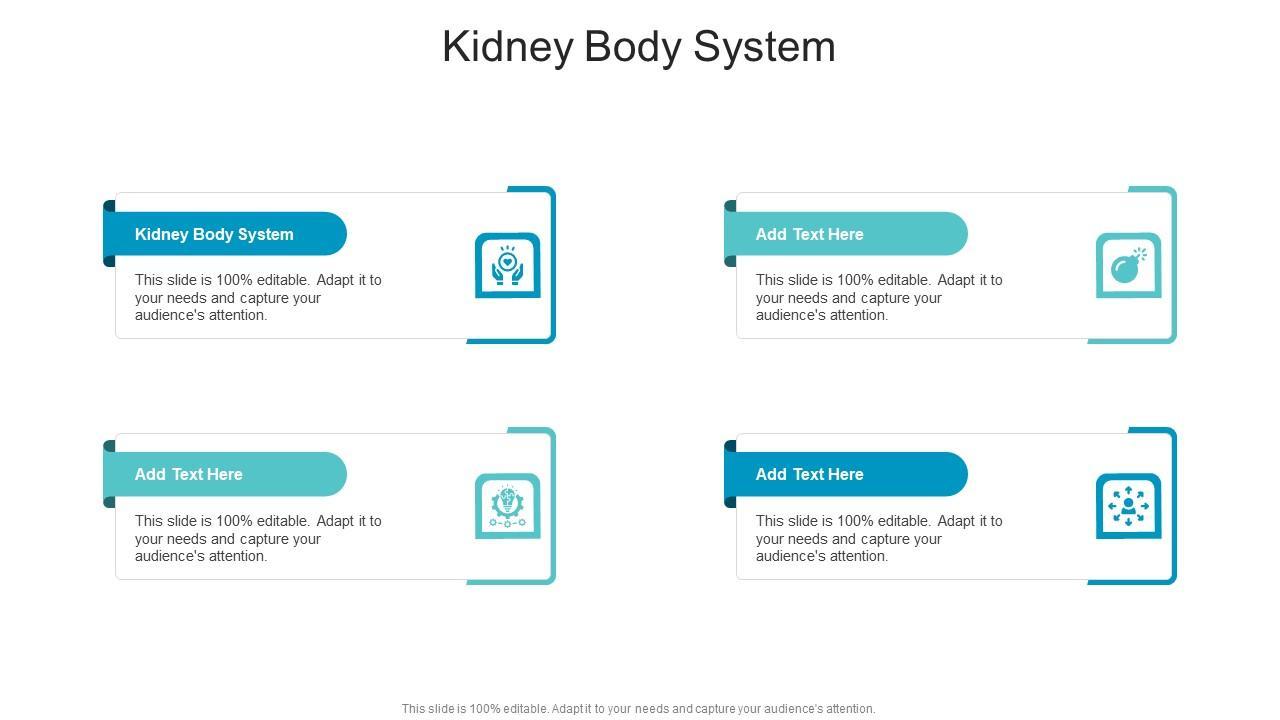 Kidney Body System

Kidney Body System

This slide is 100% editable. Adapt it to your needs and capture your audience's attention.

Add Text Here

This slide is 100% editable. Adapt it to your needs and capture your audience's attention.

Add Text Here

This slide is 100% editable. Adapt it to your needs and capture your audience's attention.

Add Text Here

This slide is 100% editable. Adapt it to your needs and capture your audience's attention.

This slide is 100% editable. Adapt it to your needs and capture your audience's attention.